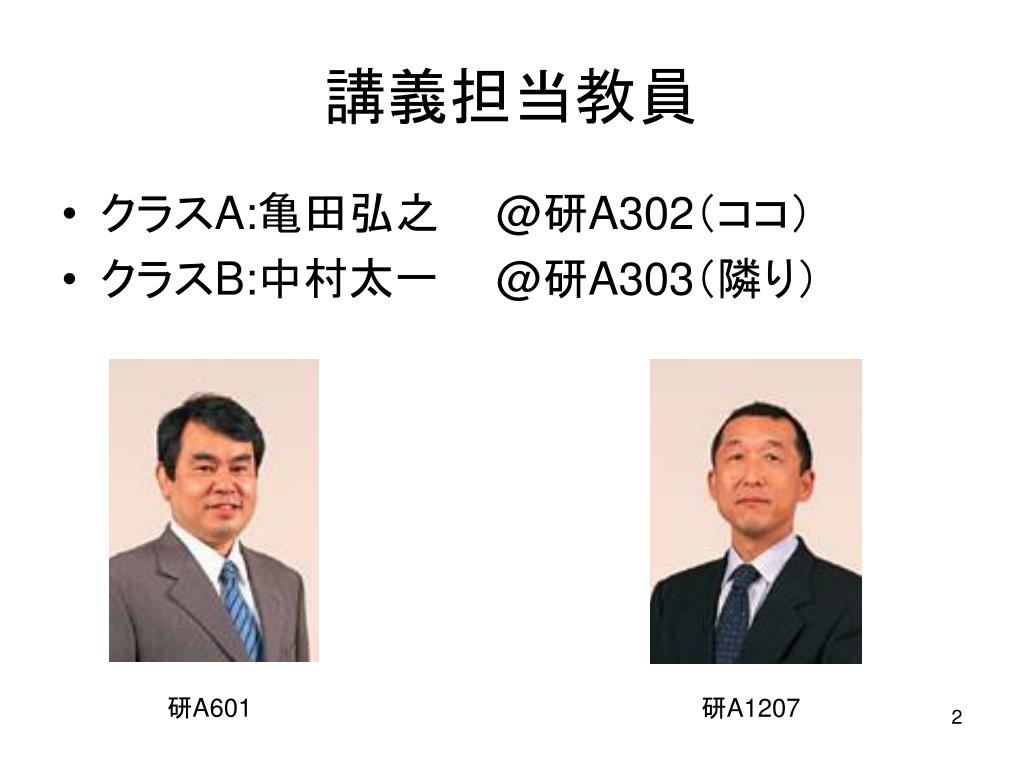 講義担当教員

• クラスA:亀田弘之　@研A302（ココ）
• クラスB:中村太一　@研A303（隣り）

研A601

研A1207

2